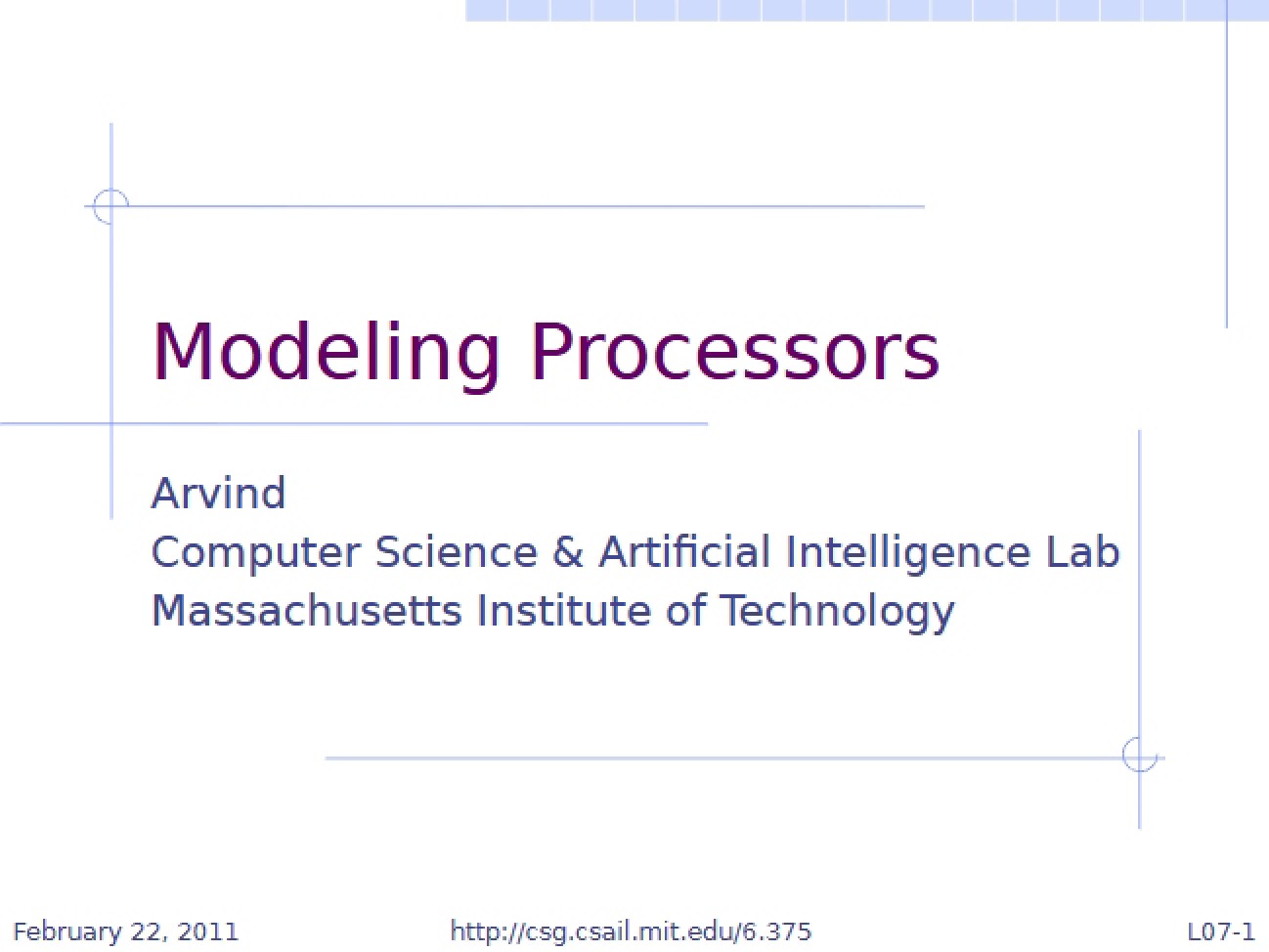 Modeling Processors

Arvind
Computer Science & Artificial Intelligence Lab
Massachusetts Institute of Technology

February 22, 2011 http://csg.csail.mit.edu/6.375 L07-1